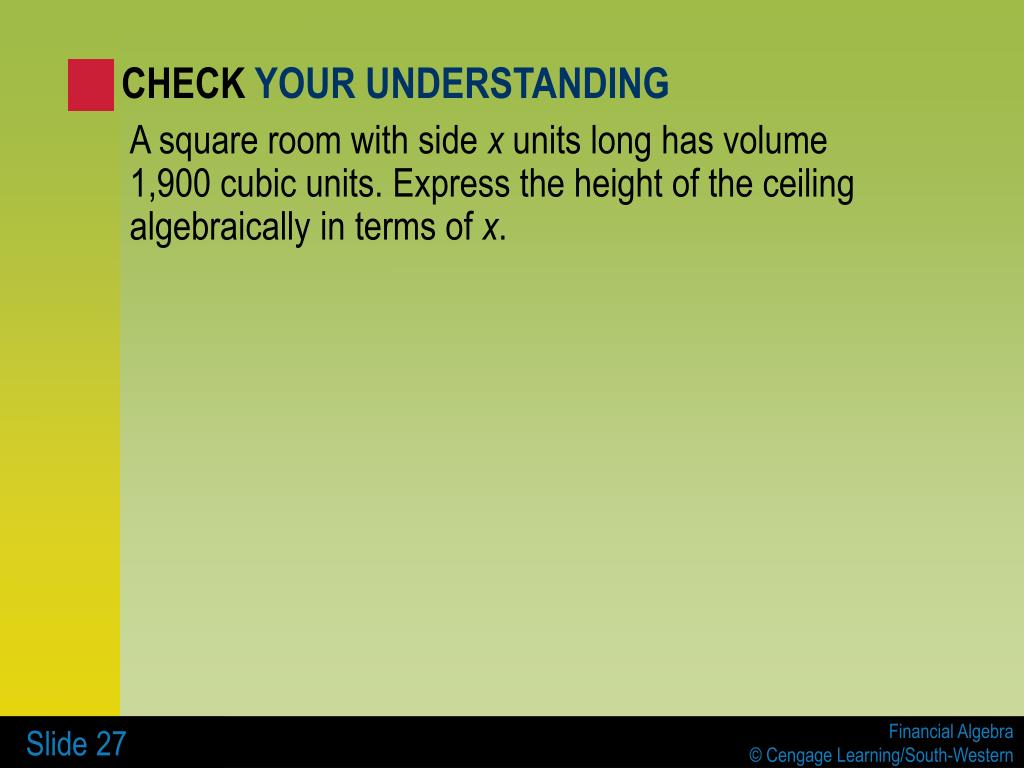 CHECK YOUR UNDERSTANDING

A square room with side $x$ units long has volume 1,900 cubic units. Express the height of the ceiling algebraically in terms of $x$.

Slide 27

Financial Algebra
© Cengage Learning/South-Western